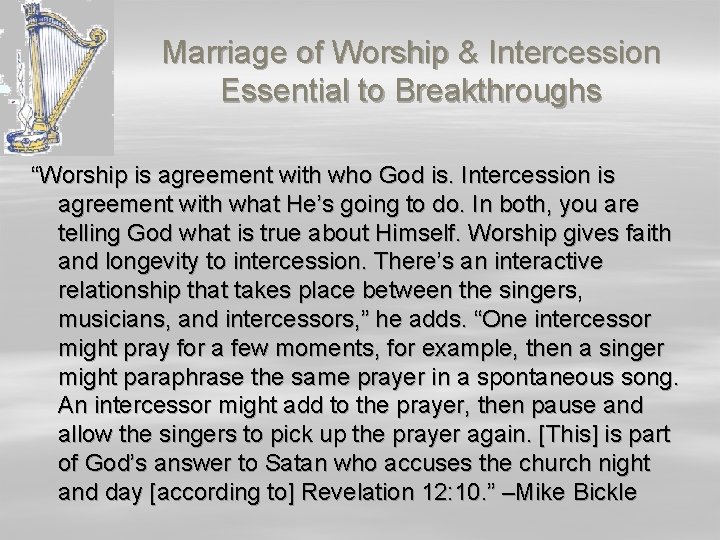 Marriage of Worship & Intercession Essential to Breakthroughs

“Worship is agreement with who God is. Intercession is agreement with what He’s going to do. In both, you are telling God what is true about Himself. Worship gives faith and longevity to intercession. There’s an interactive relationship that takes place between the singers, musicians, and intercessors,” he adds. “One intercessor might pray for a few moments, for example, then a singer might paraphrase the same prayer in a spontaneous song. An intercessor might add to the prayer, then pause and allow the singers to pick up the prayer again. [This] is part of God’s answer to Satan who accuses the church night and day [according to] Revelation 12:10.” –Mike Bickle